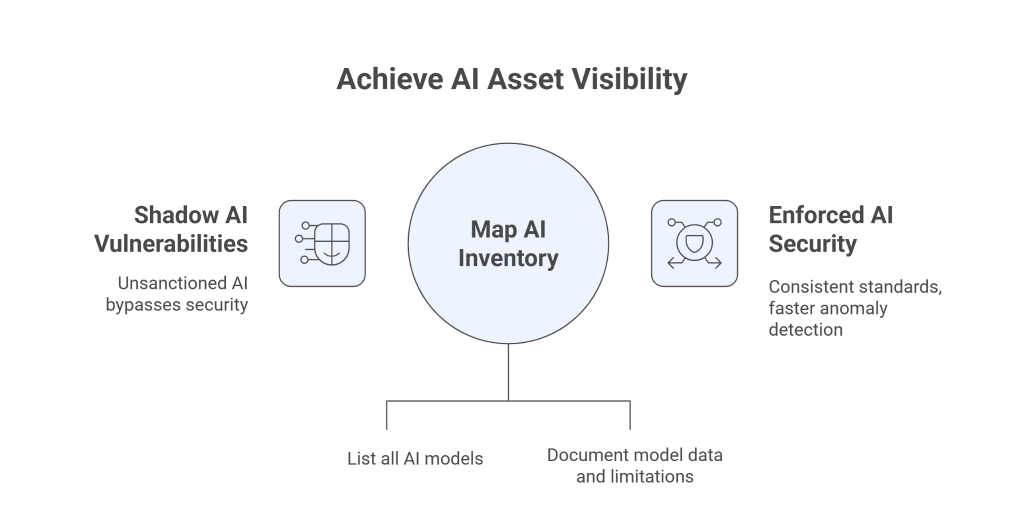 Achieve AI Asset Visibility

Shadow AI Vulnerabilities

Unsanctioned AI bypasses security

Map AI Inventory

Enforced AI Security

Consistent standards, faster anomaly detection

List all AI models

Document model data and limitations